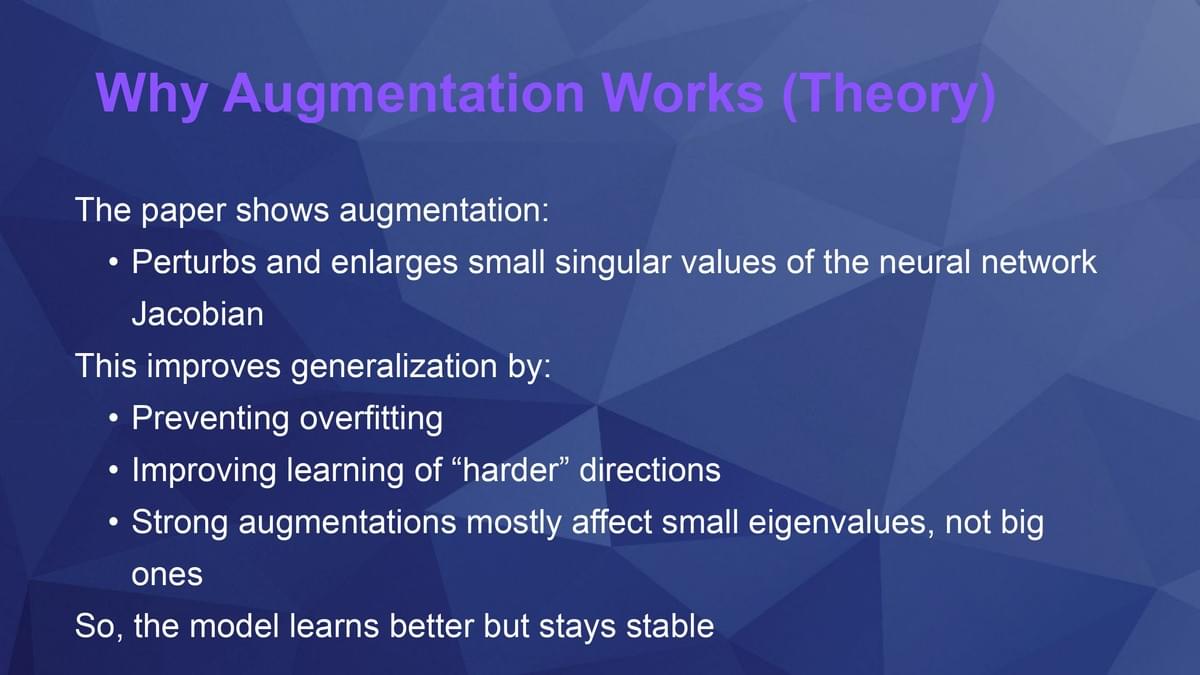 Why Augmentation Works (Theory)

The paper shows augmentation:

• Perturbs and enlarges small singular values of the neural network Jacobian

This improves generalization by:

• Preventing overfitting
• Improving learning of “harder” directions
• Strong augmentations mostly affect small eigenvalues, not big ones

So, the model learns better but stays stable